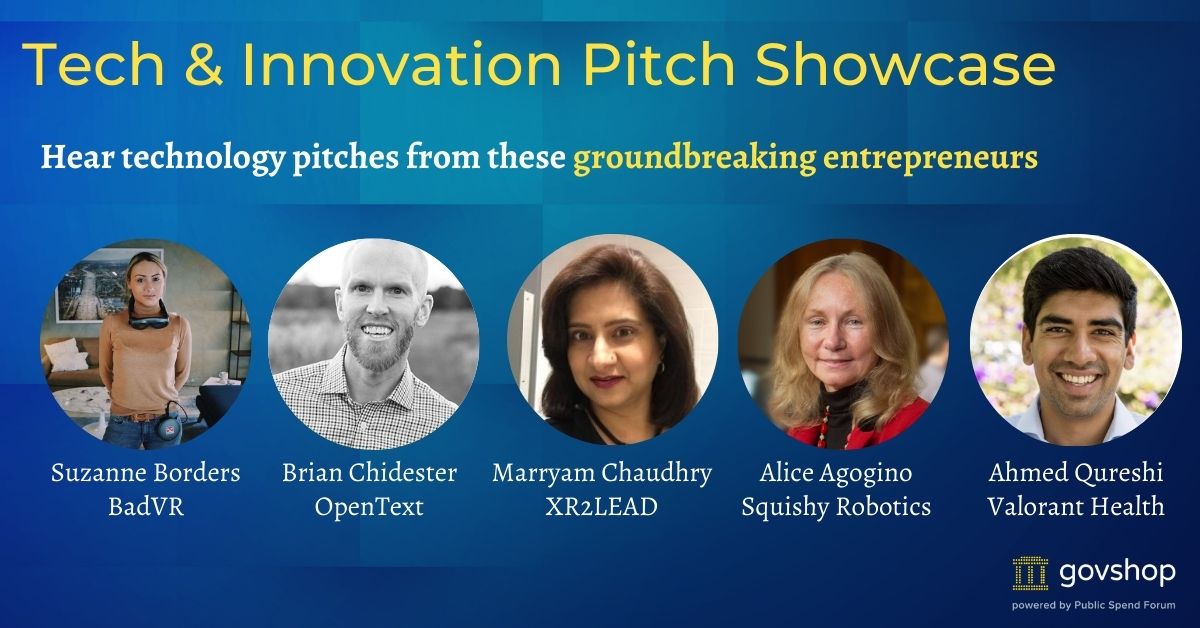 Tech & Innovation Pitch Showcase

Hear technology pitches from these groundbreaking entrepreneurs

Suzanne Borders
BadVR

Brian Chidester
OpenText

Marryam Chaudhry
XR2LEAD

Alice Agogino
Squishy Robotics

Ahmed Qureshi
Valorant Health

govshop
powered by Public Spend Forum